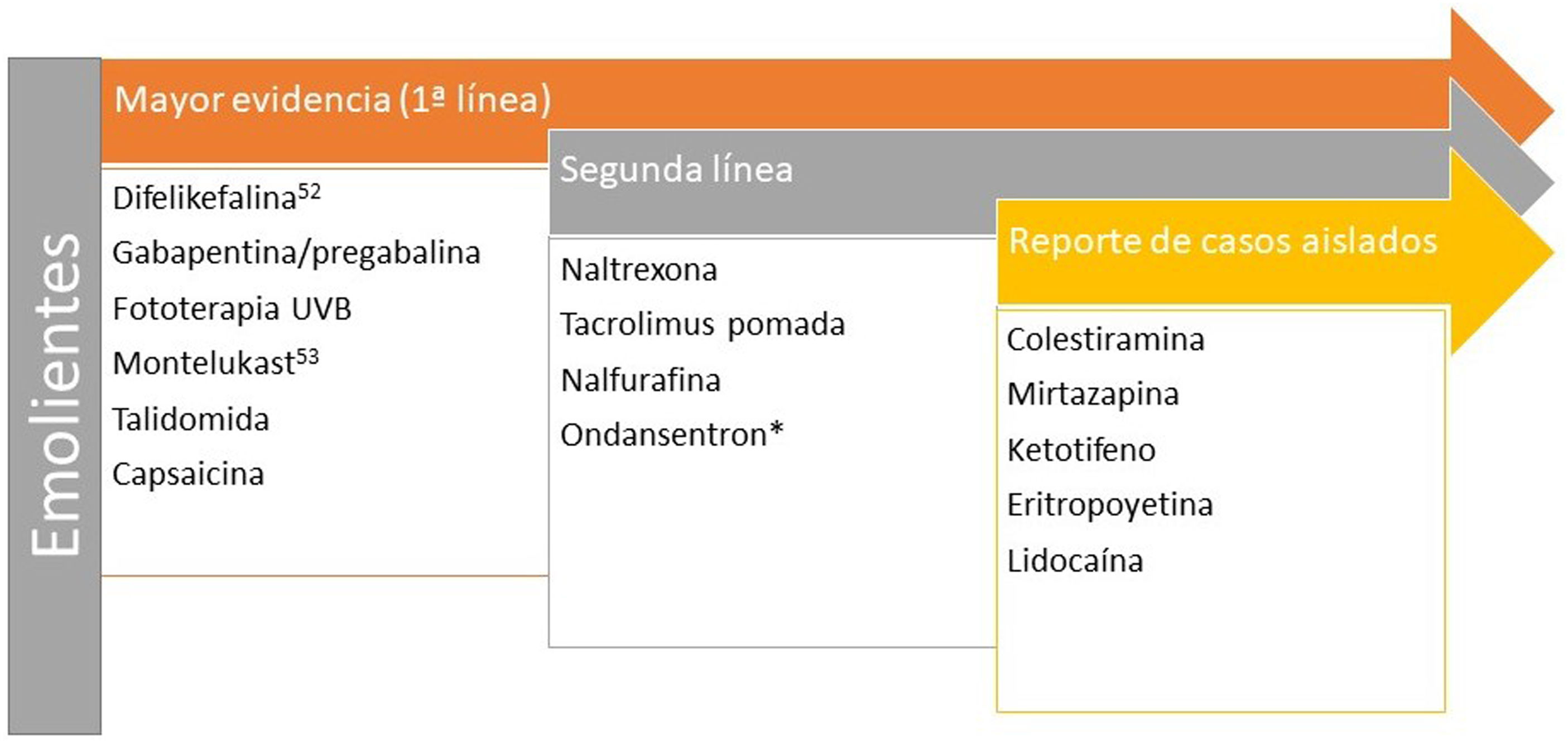 Emolientes

Mayor evidencia (1ª línea)

Difelikefalina$^{52}$
Gabapentina/pregabalina
Fototerapia UVB
Montelukast$^{53}$
Talidomida
Capsaicina

Segunda línea

Naltrexona
Tacrolimus pomada
Nalfurafina
Ondansentron*

Reporte de casos aislados

Colestiramina
Mirtazapina
Ketotifeno
Eritropoyetina
Lidocaína